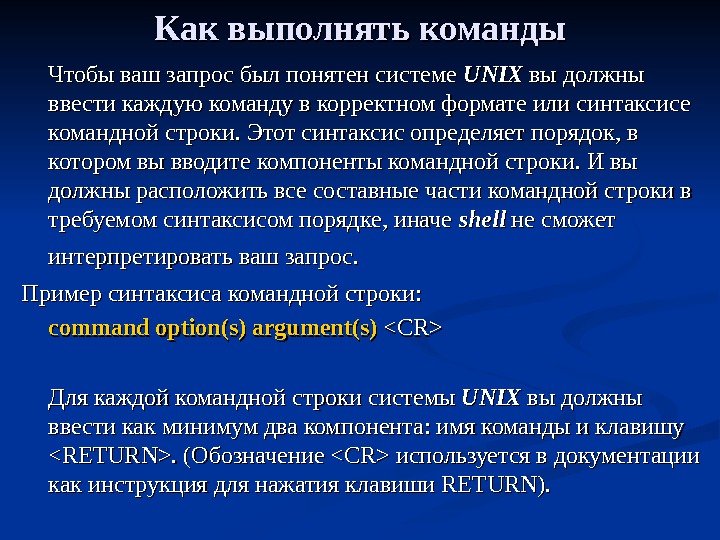 Как выполнять команды

Чтобы ваш запрос был понятен системе UNIX вы должны ввести каждую команду в корректном формате или синтаксисе командной строки. Этот синтаксис определяет порядок, в котором вы вводите компоненты командной строки. И вы должны расположить все составные части командной строки в требуемом синтаксисом порядке, иначе shell не сможет интерпретировать ваш запрос.

Пример синтаксиса командной строки:

command option(s) argument(s) <CR>

Для каждой командной строки системы UNIX вы должны ввести как минимум два компонента: имя команды и клавишу <RETURN>. (Обозначение <CR> используется в документации как инструкция для нажатия клавиши RETURN).